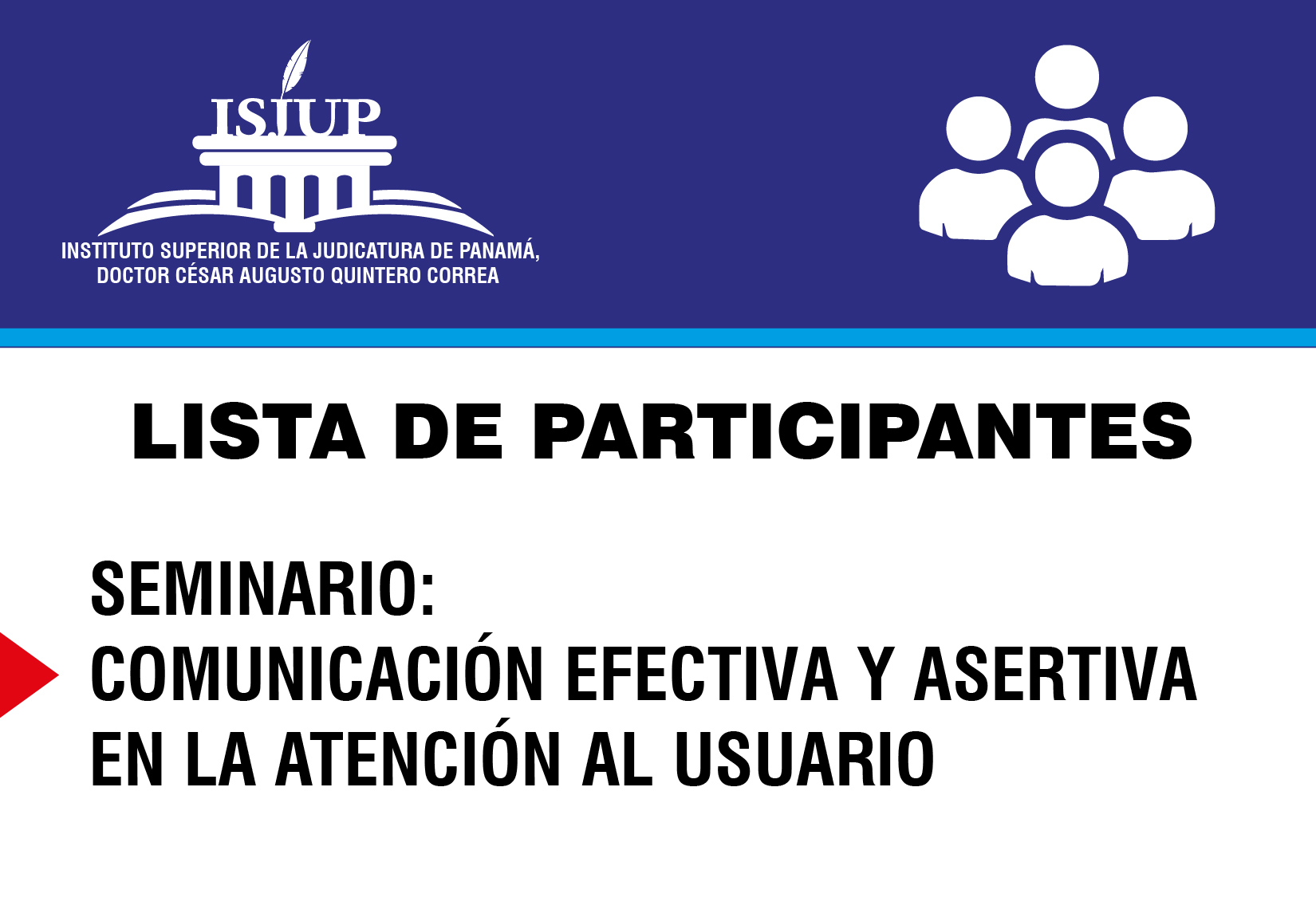 ISJUP

INSTITUTO SUPERIOR DE LA JUDICATURA DE PANAMÁ, DOCTOR CÉSAR AUGUSTO QUINTERO CORREA

LISTA DE PARTICIPANTES

SEMINARIO:
COMUNICACIÓN EFECTIVA Y ASERTIVA EN LA ATENCIÓN AL USUARIO